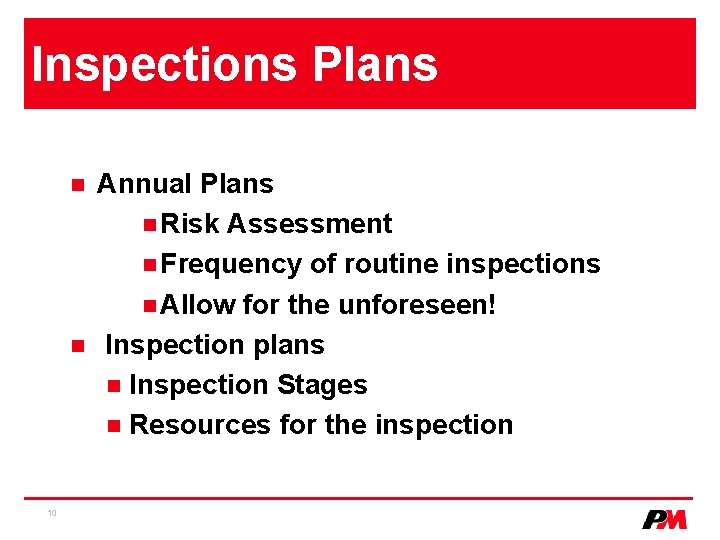 Inspections Plans

Annual Plans

Risk Assessment

Frequency of routine inspections

Allow for the unforeseen!

Inspection plans

Inspection Stages

Resources for the inspection

10

PM